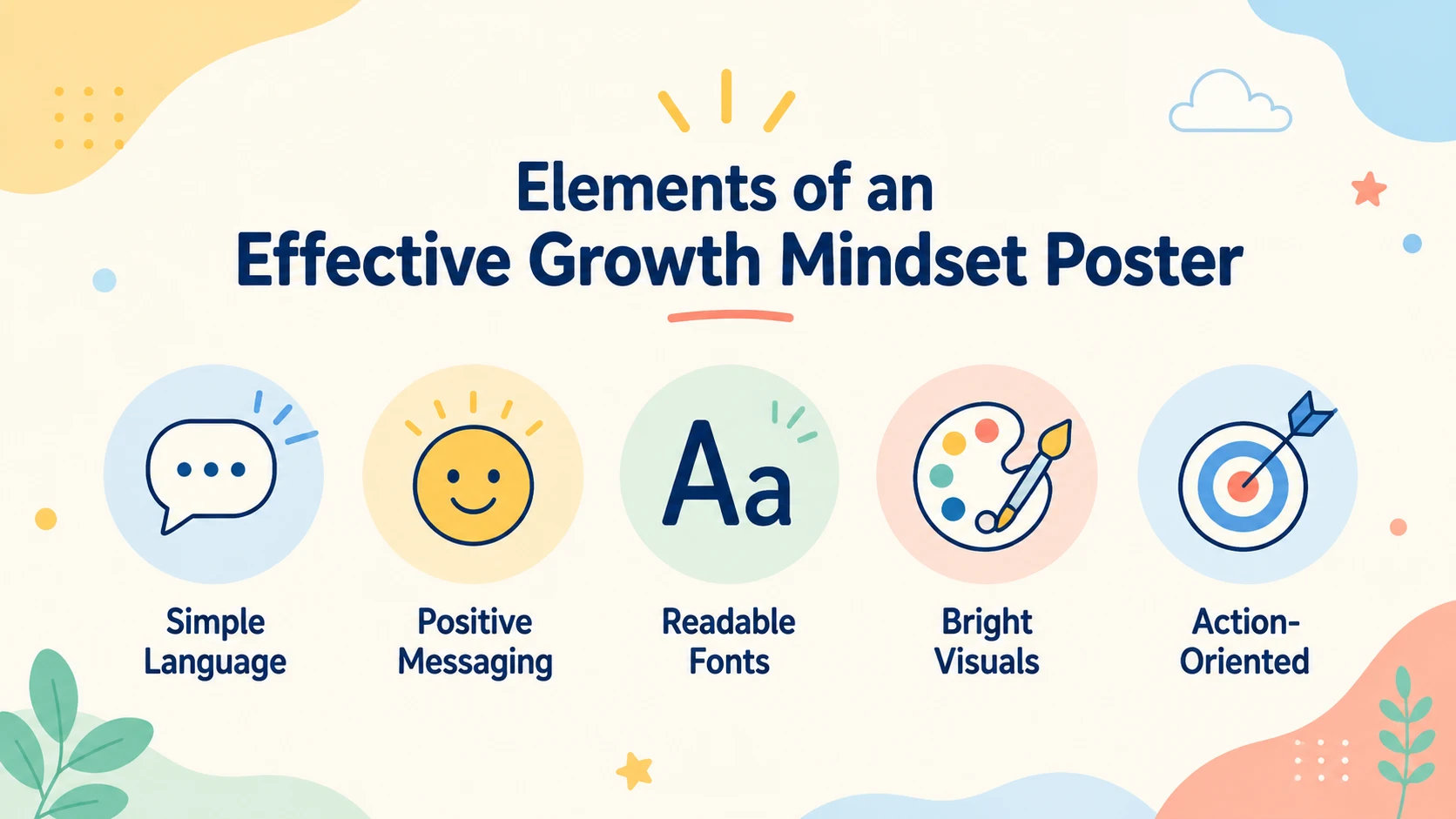 Elements of an
Effective Growth Mindset Poster

Aa

Simple Language

Positive Messaging

Readable Fonts

Bright Visuals

Action-Oriented